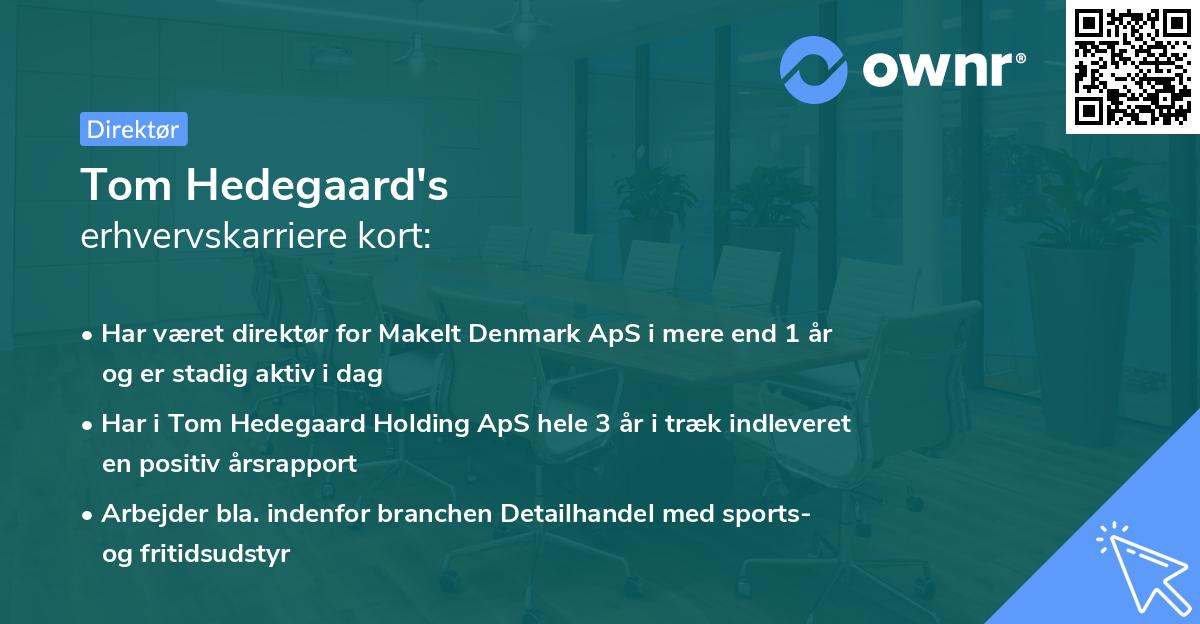 ownr®

Direktør

Tom Hedegaard's
erhvervskarriere kort:

• Har været direktør for Makelt Denmark ApS i mere end 1 år og er stadig aktiv i dag

• Har i Tom Hedegaard Holding ApS hele 3 år i træk indleveret en positiv årsrapport

• Arbejder bla. indenfor branchen Detailhandel med sports- og fritidsudstyr